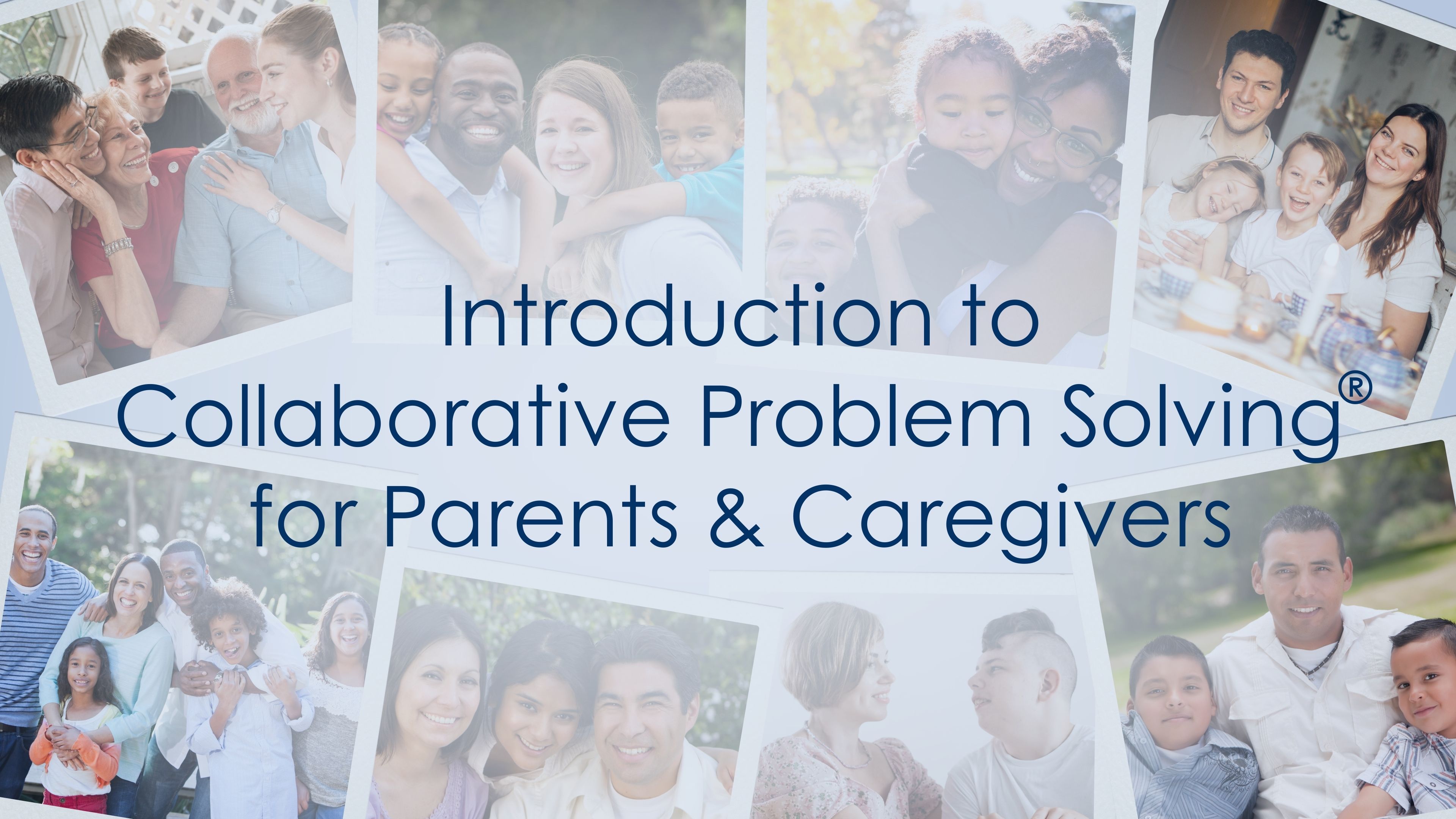 Introduction to Collaborative Problem Solving®
for Parents & Caregivers